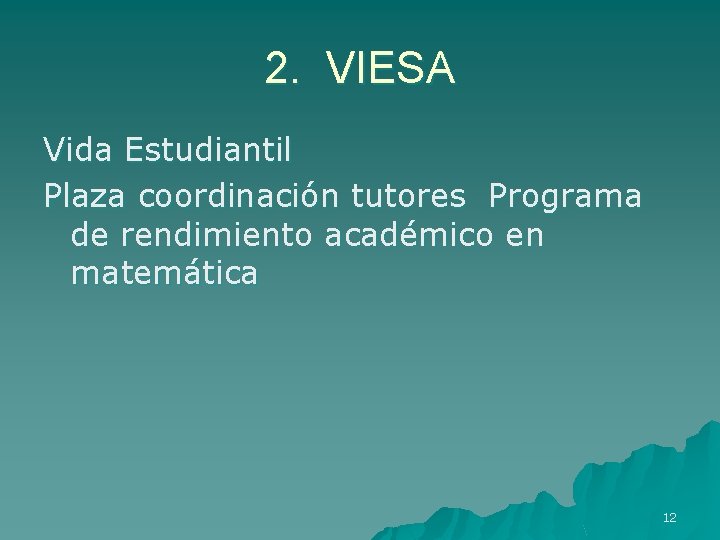 2. VIESA

Vida Estudiantil

Plaza coordinación tutores Programa de rendimiento académico en matemática

12